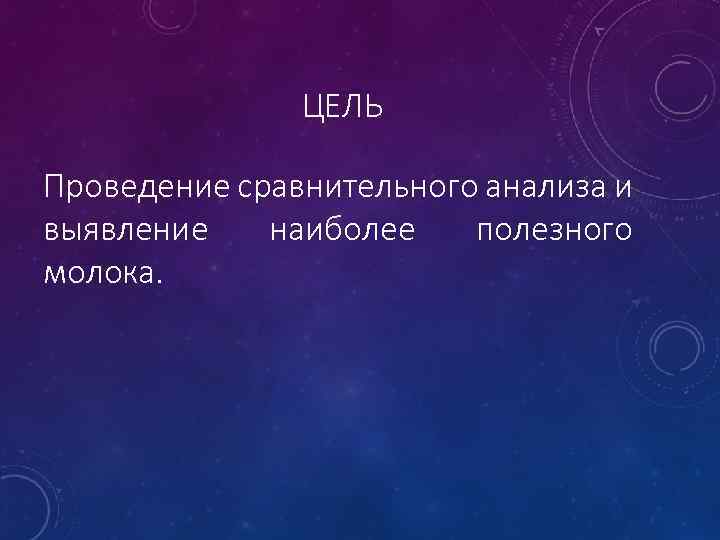 ЦЕЛЬ

Проведение сравнительного анализа и выявление наиболее полезного молока.